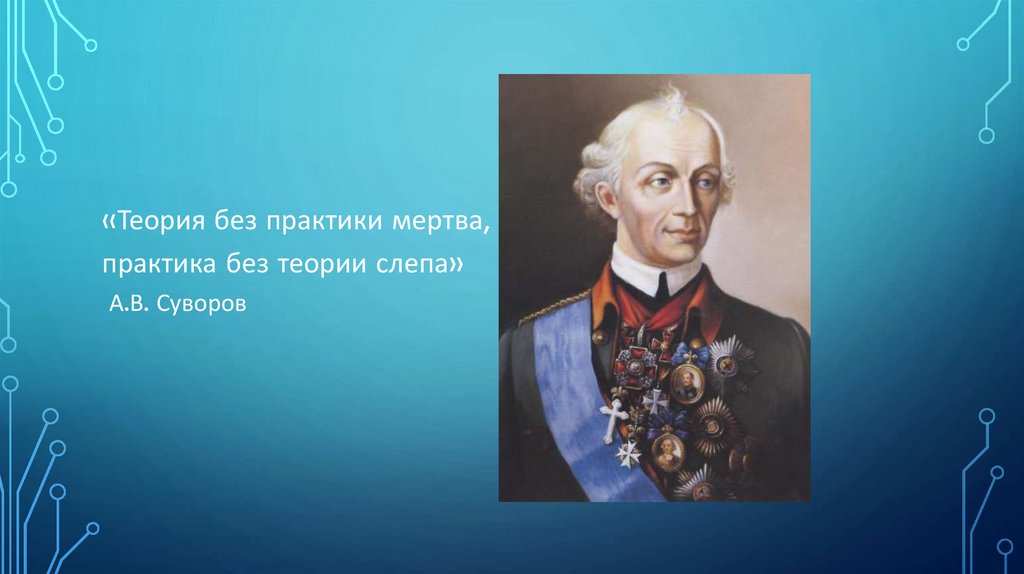 «Теория без практики мертва,
практика без теории слепа»
А.В. Суворов